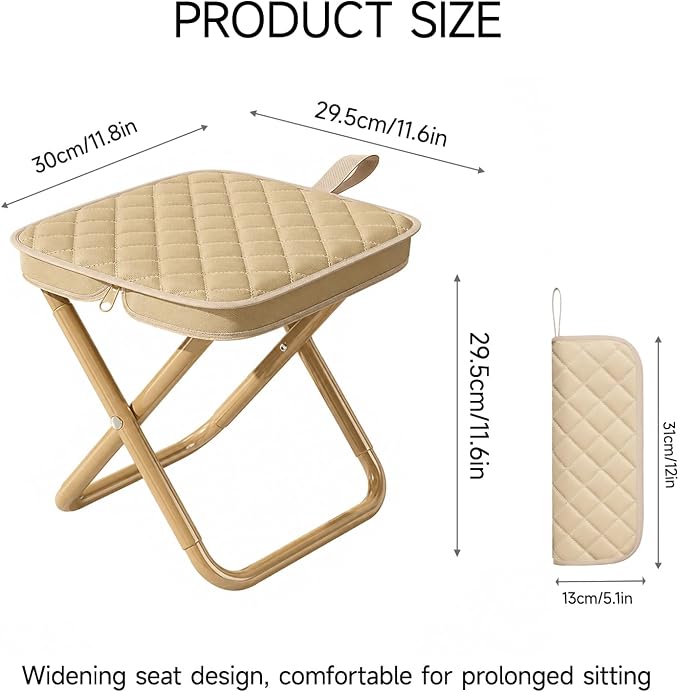 PRODUCT SIZE

30cm/11.8in

29.5cm/11.6in

29.5cm/11.6in

31cm/12in

13cm/5.1in

Widening seat design, comfortable for prolonged sitting